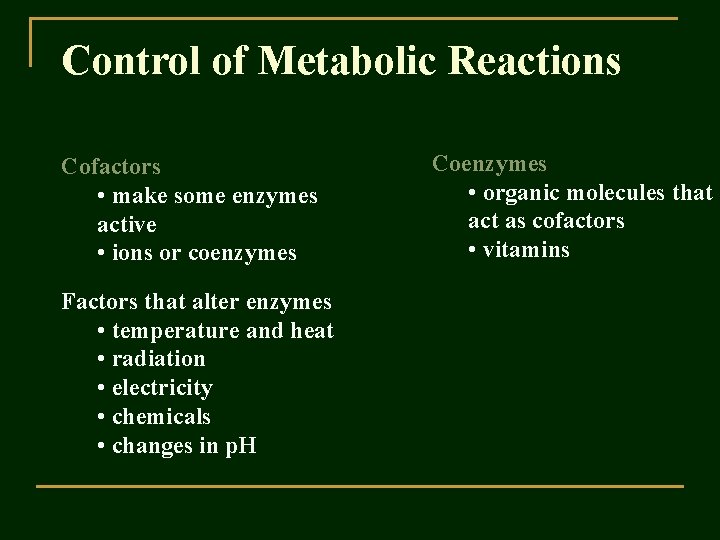 Control of Metabolic Reactions

Cofactors
• make some enzymes active
• ions or coenzymes

Factors that alter enzymes
• temperature and heat
• radiation
• electricity
• chemicals
• changes in pH

Coenzymes
• organic molecules that act as cofactors
• vitamins